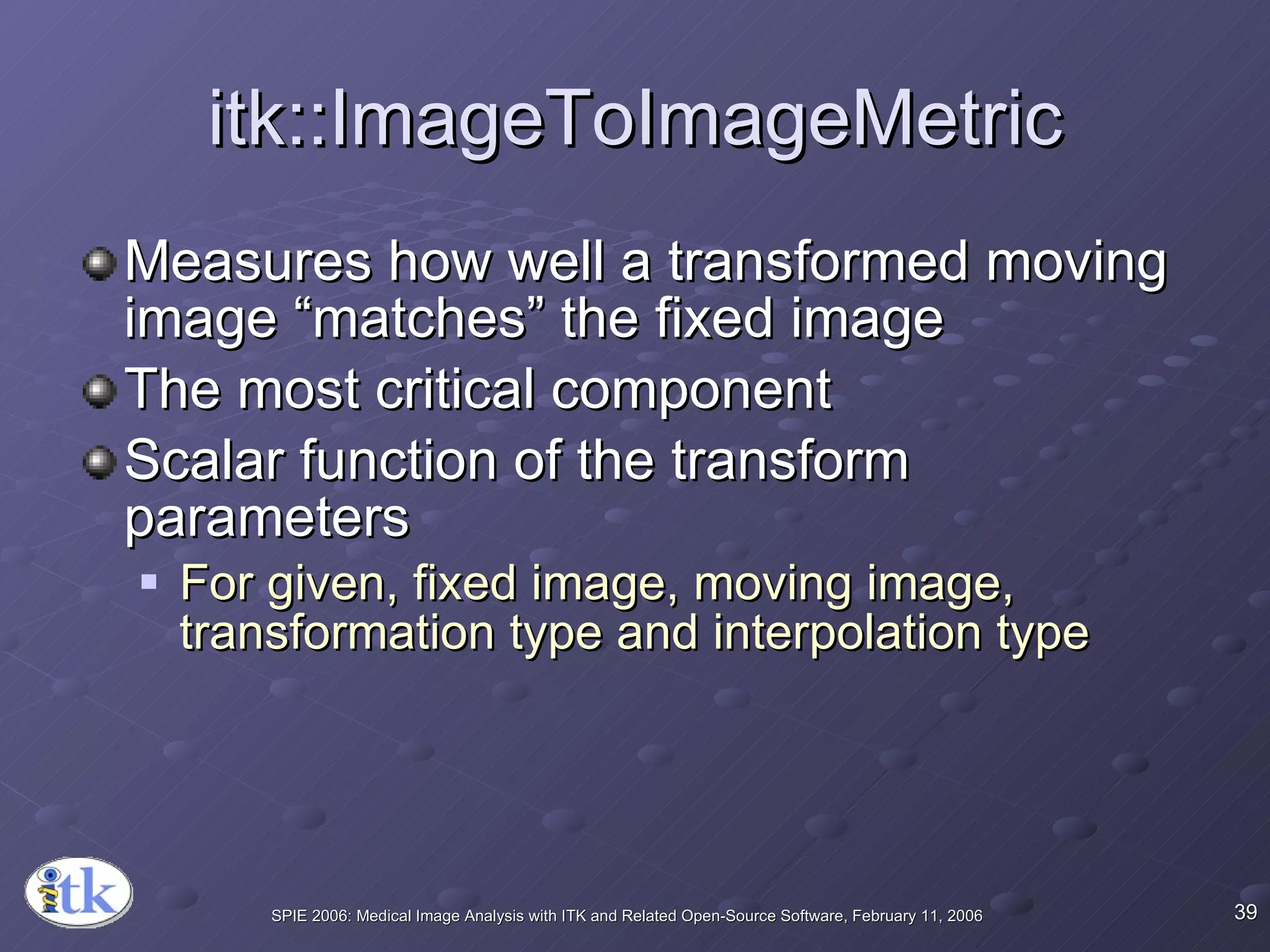 itk::ImageToImageMetric

Measures how well a transformed moving image “matches” the fixed image

The most critical component

Scalar function of the transform parameters

For given, fixed image, moving image, transformation type and interpolation type

itk

SPIE 2006: Medical Image Analysis with ITK and Related Open-Source Software, February 11, 2006

39